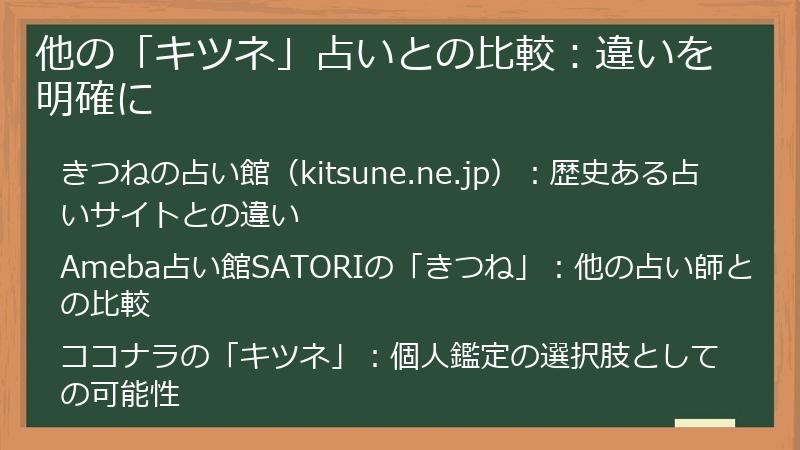 他の「キツネ」占いとの比較：違いを明確に

きつねの占い館（kitsune.ne.jp）：歴史ある占いサイトとの違い

Ameba占い館SATORIの「きつね」：他の占い師との比較

ココナラの「キツネ」：個人鑑定の選択肢としての可能性